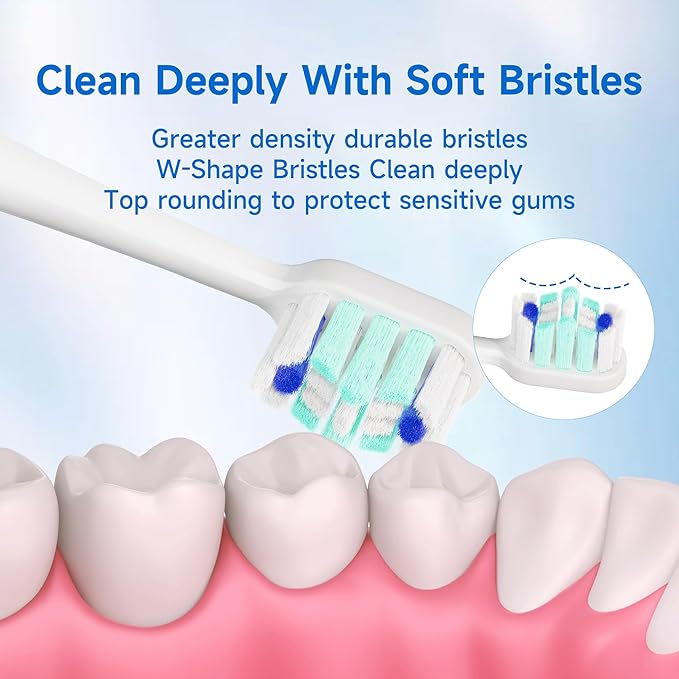 Clean Deeply With Soft Bristles

Greater density durable bristles
W-Shape Bristles Clean deeply
Top rounding to protect sensitive gums